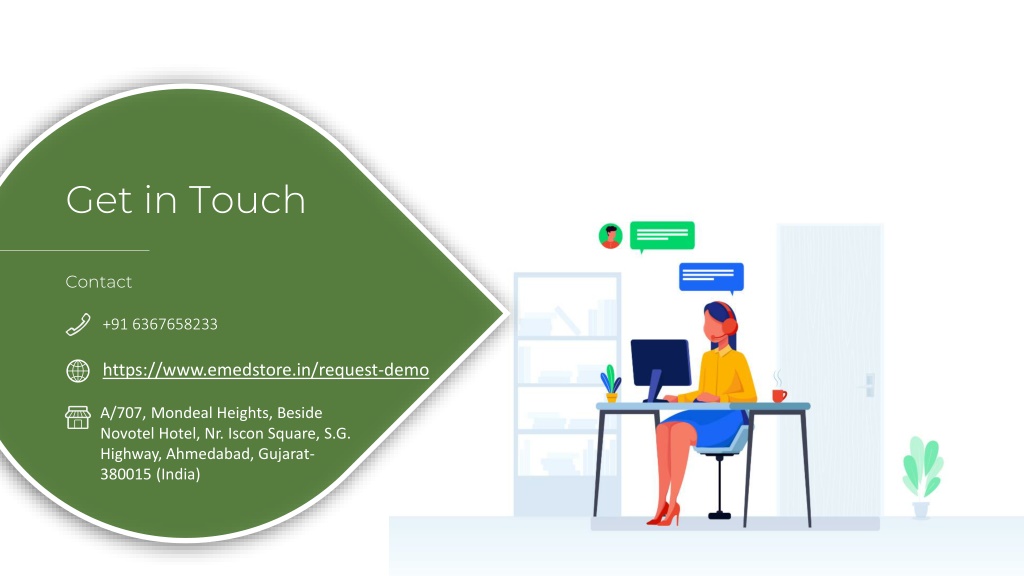 Get in Touch

Contact

+91 6367658233

https://www.emedstore.in/request-demo

A/707, Mondeal Heights, Beside Novotel Hotel, Nr. Iscon Square, S.G. Highway, Ahmedabad, Gujarat-380015 (India)